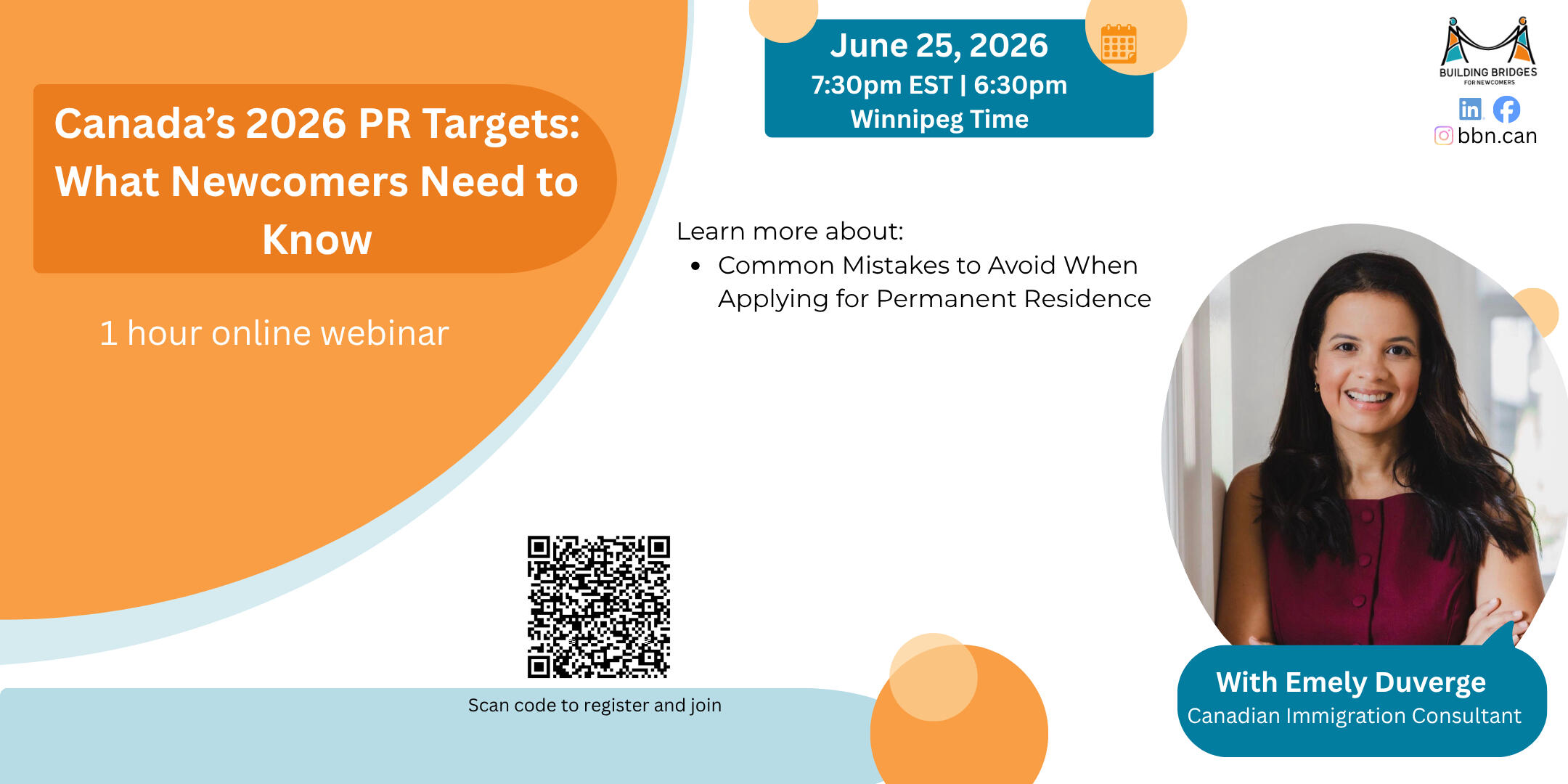 Canada's 2026 PR Targets: What Newcomers Need to Know

1 hour online webinar

June 25, 2026
7:30pm EST | 6:30pm Winnipeg Time

BUILDING BRIDGES
FOR NEWCOMERS
bbn.can

Learn more about:
• Common Mistakes to Avoid When Applying for Permanent Residence

Scan code to register and join

With Emely Duverge
Canadian Immigration Consultant